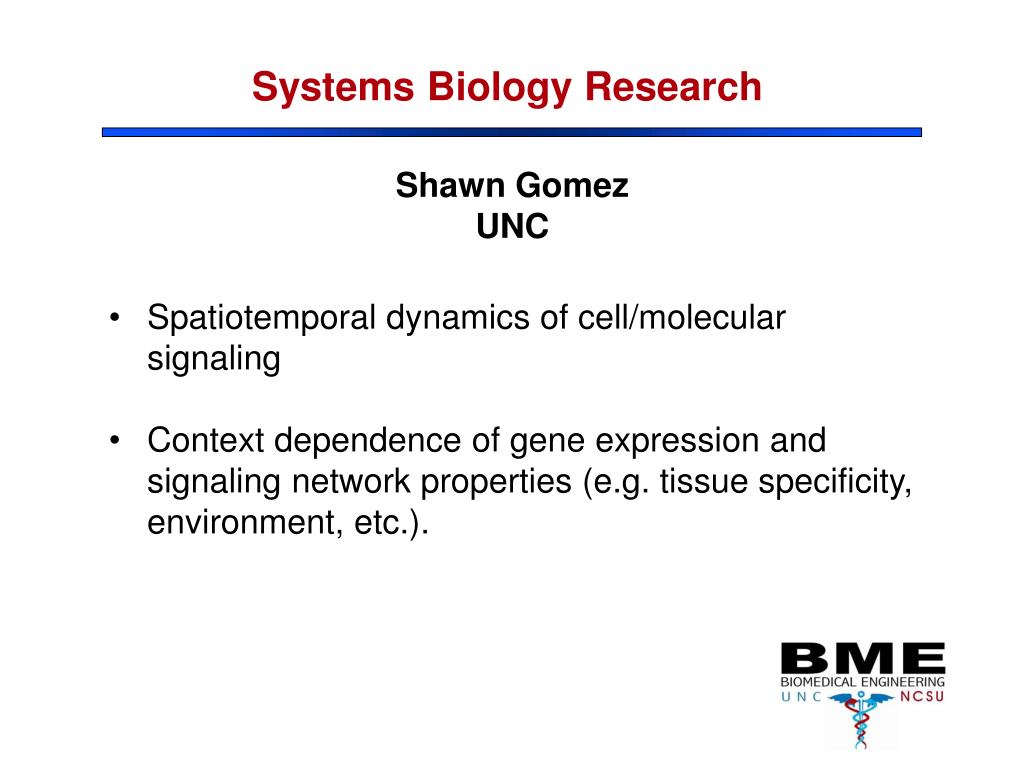 Systems Biology Research

Shawn Gomez
UNC

• Spatiotemporal dynamics of cell/molecular signaling

• Context dependence of gene expression and signaling network properties (e.g. tissue specificity, environment, etc.).

BME
BIOMEDICAL ENGINEERING
UNC NCSU